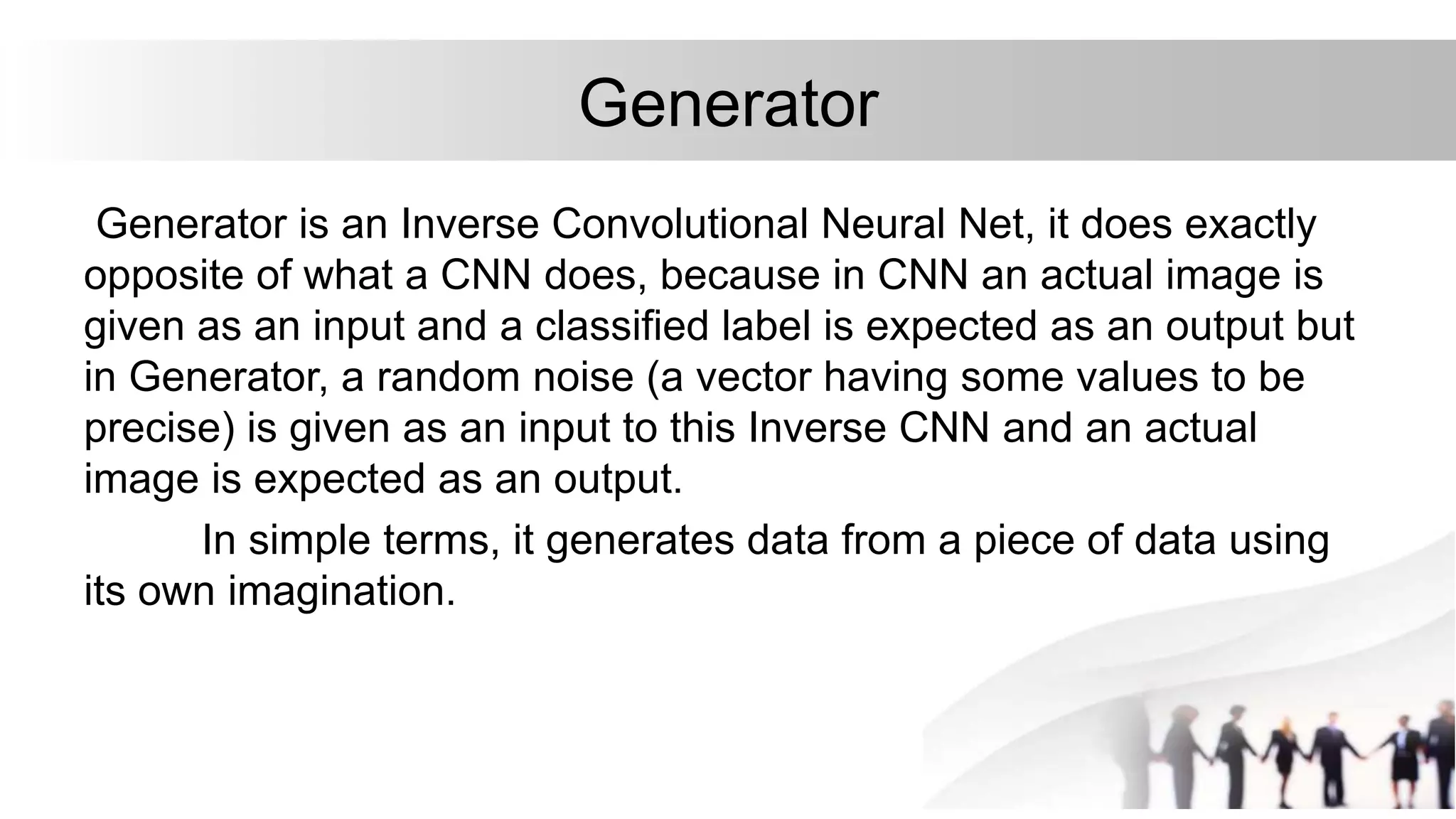 Generator

Generator is an Inverse Convolutional Neural Net, it does exactly opposite of what a CNN does, because in CNN an actual image is given as an input and a classified label is expected as an output but in Generator, a random noise (a vector having some values to be precise) is given as an input to this Inverse CNN and an actual image is expected as an output.

In simple terms, it generates data from a piece of data using its own imagination.